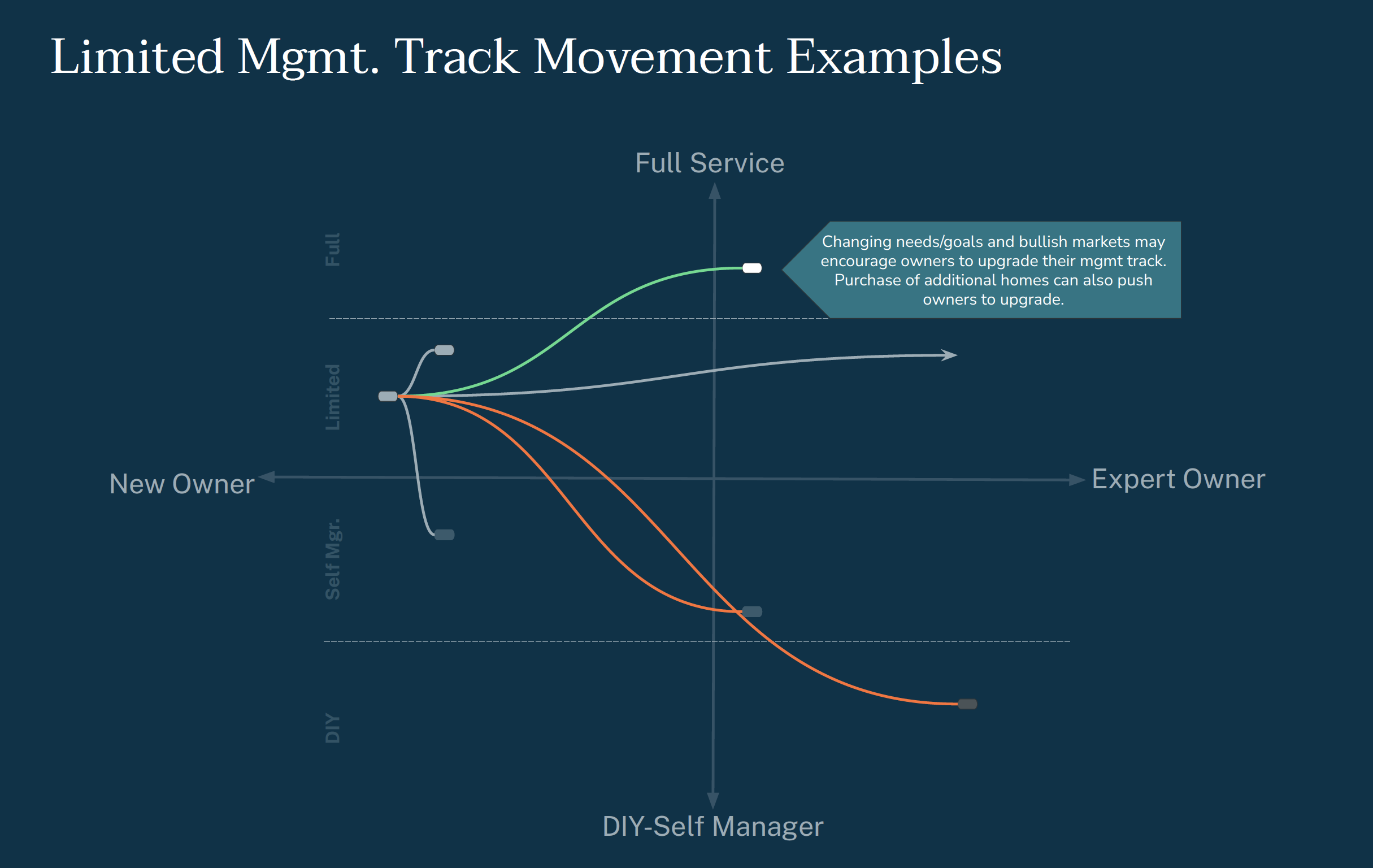 Limited Mgmt. Track Movement Examples

Full Service

Full

Changing needs/goals and bullish markets may encourage owners to upgrade their mgmt track. Purchase of additional homes can also push owners to upgrade.

Limited

New Owner

Expert Owner

Self Mgr.

DIY

DIY-Self Manager